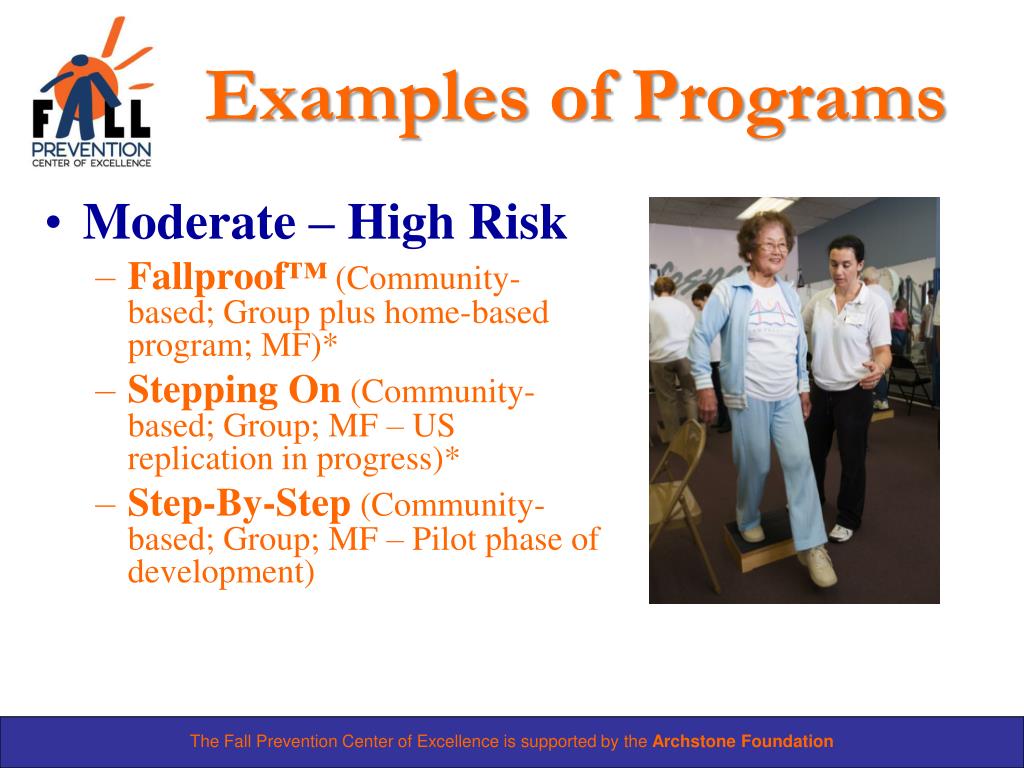 FALL PREVENTION CENTER OF EXCELLENCE

Examples of Programs

• Moderate – High Risk
– Fallproof™ (Community-based; Group plus home-based program; MF)*
– Stepping On (Community-based; Group; MF – US replication in progress)*
– Step-By-Step (Community-based; Group; MF – Pilot phase of development)

The Fall Prevention Center of Excellence is supported by the Archstone Foundation